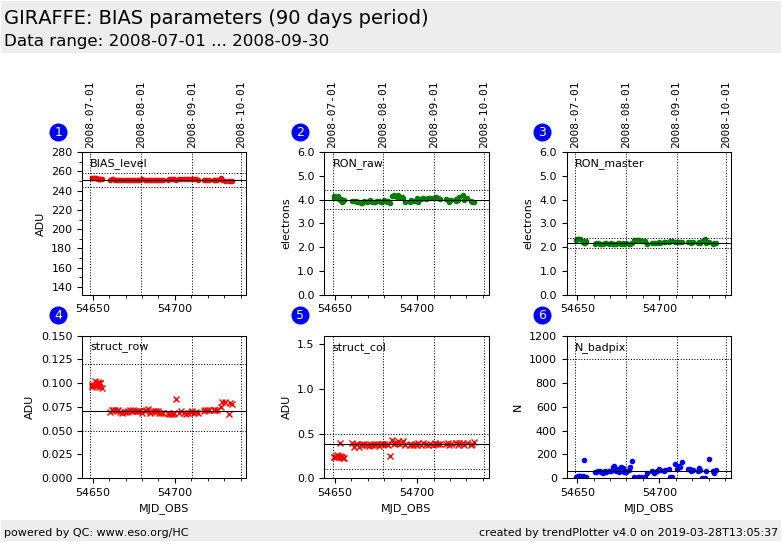 GIRAFFE: BIAS parameters (90 days period)
Data range: 2008-07-01 ... 2008-09-30

1
2008-07-01
2008-08-01
2008-09-01
2008-10-01
BIAS_level
ADU
280
260
240
220
200
180
160
140
54650
54700

2
2008-07-01
2008-08-01
2008-09-01
2008-10-01
RON_raw
electrons
6.0
5.0
4.0
3.0
2.0
1.0
0.0
54650
54700

3
2008-07-01
2008-08-01
2008-09-01
2008-10-01
RON_master
electrons
6.0
5.0
4.0
3.0
2.0
1.0
0.0
54650
54700

4
struct_row
ADU
0.150
0.125
0.100
0.075
0.050
0.025
0.000
54650
54700
MJD_OBS

5
struct_col
ADU
1.5
1.0
0.5
0.0
54650
54700
MJD_OBS

6
N_badpix
N
1200
1000
800
600
400
200
0
54650
54700
MJD_OBS

powered by QC: www.eso.org/HC
created by trendPlotter v4.0 on 2019-03-28T13:05:37